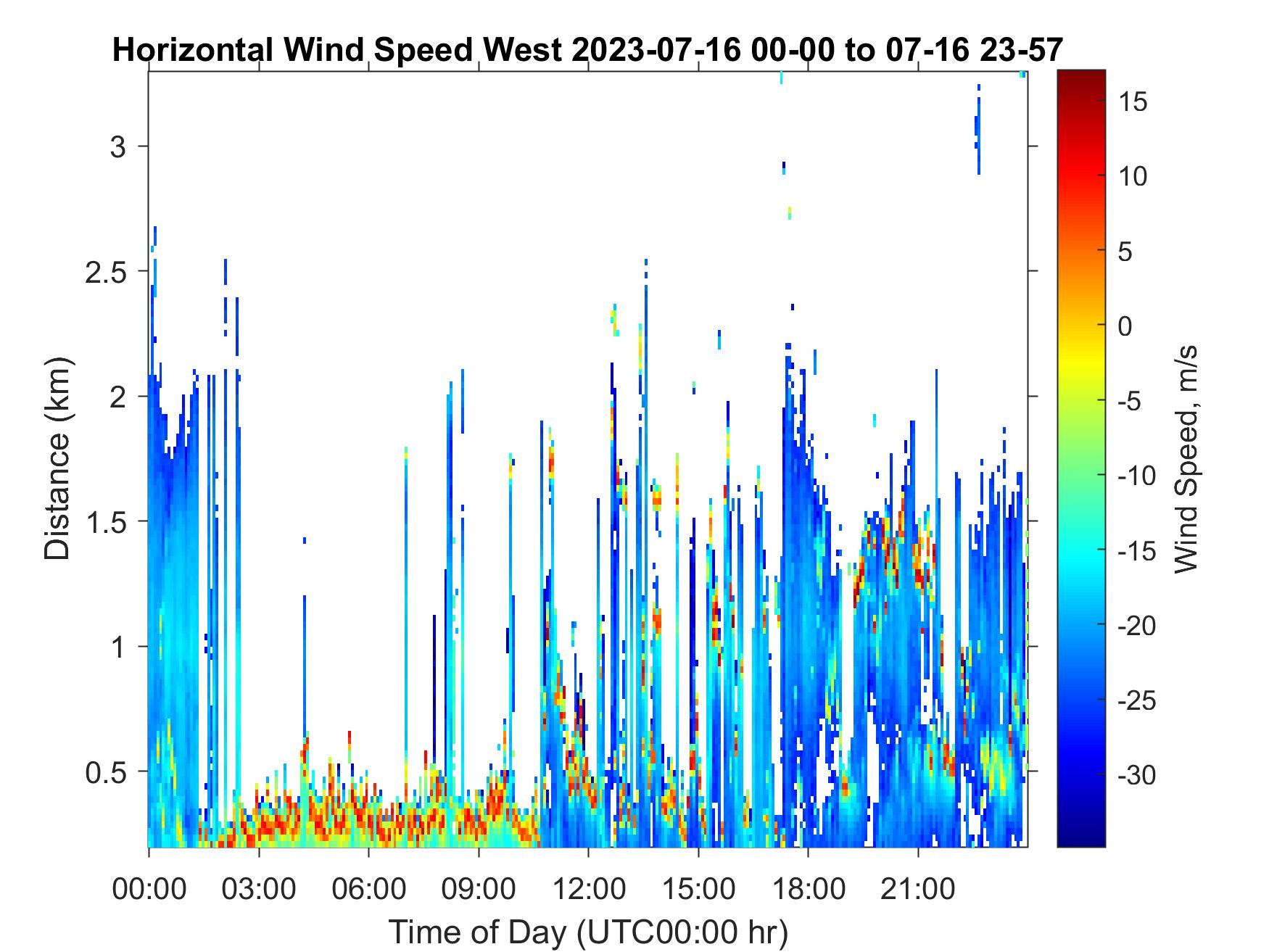 Horizontal Wind Speed West 2023-07-16 00-00 to 07-16 23-57

Distance (km)

3
2.5
2
1.5
1
0.5

00:00 03:00 06:00 09:00 12:00 15:00 18:00 21:00

Time of Day (UTC00:00 hr)

15
10
5
0
-5
-10
-15
-20
-25
-30

Wind Speed, m/s